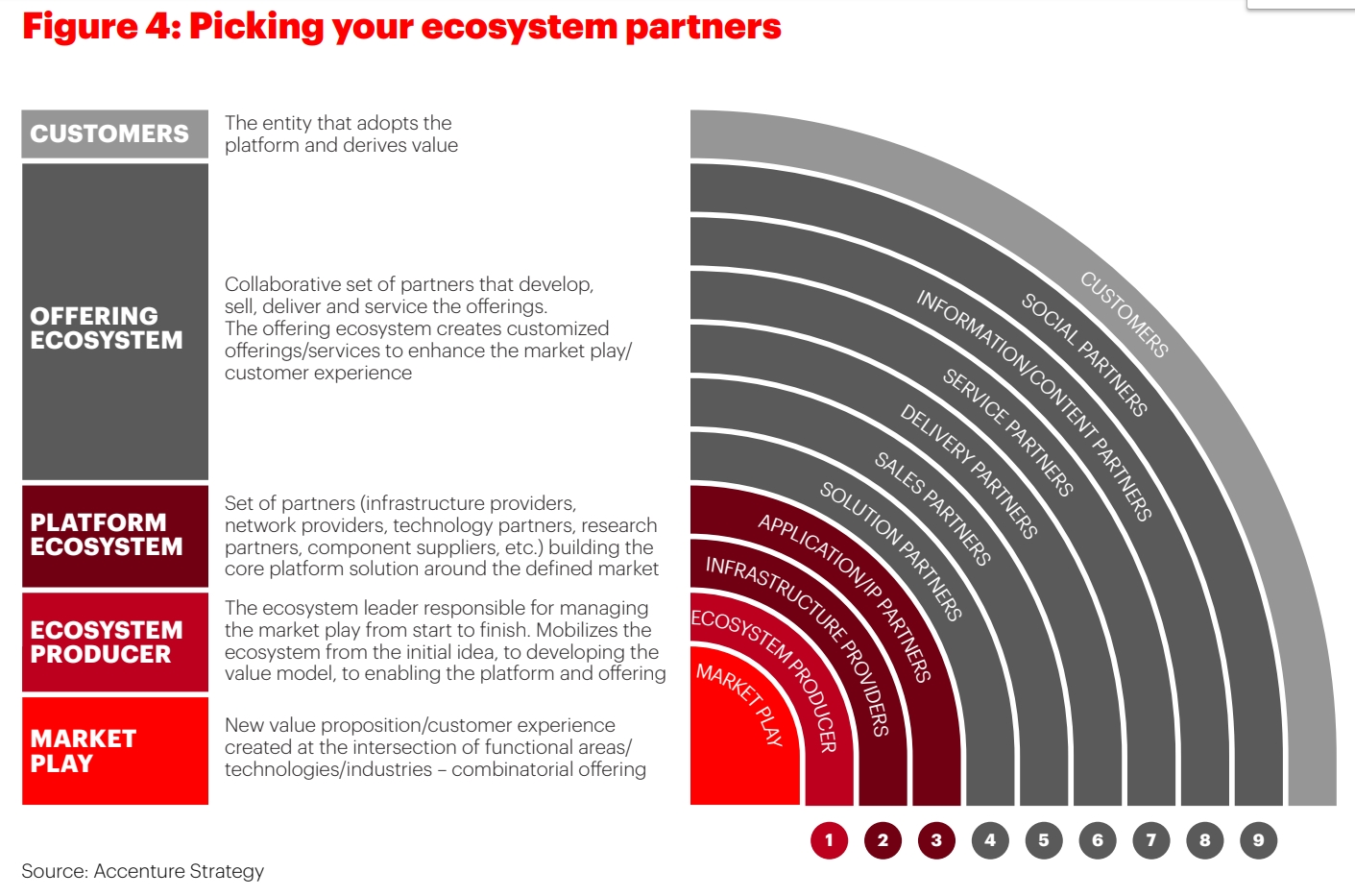 Figure 4: Picking your ecosystem partners

CUSTOMERS
The entity that adopts the platform and derives value

OFFERING ECOSYSTEM
Collaborative set of partners that develop, sell, deliver and service the offerings. The offering ecosystem creates customized offerings/services to enhance the market play/ customer experience

PLATFORM ECOSYSTEM
Set of partners (infrastructure providers, network providers, technology partners, research partners, component suppliers, etc.) building the core platform solution around the defined market

ECOSYSTEM PRODUCER
The ecosystem leader responsible for managing the market play from start to finish. Mobilizes the ecosystem from the initial idea, to developing the value model, to enabling the platform and offering

MARKET PLAY
New value proposition/customer experience created at the intersection of functional areas/ technologies/industries – combinatorial offering

CUSTOMERS
SOCIAL PARTNERS
INFORMATION/CONTENT PARTNERS
SERVICE PARTNERS
DELIVERY PARTNERS
SALES PARTNERS
SOLUTION PARTNERS
APPLICATION/IP PARTNERS
INFRASTRUCTURE PROVIDERS
ECOSYSTEM PRODUCER
MARKET PLAY

1 2 3 4 5 6 7 8 9

Source: Accenture Strategy